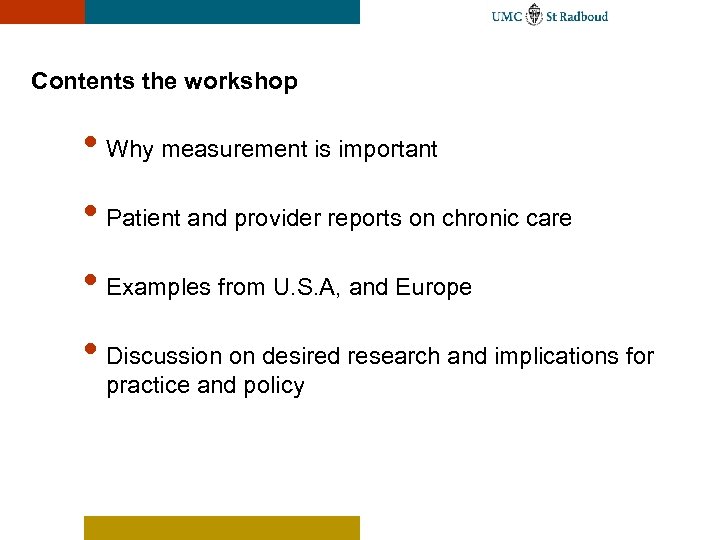 UMC St Radboud

Contents the workshop

• Why measurement is important

• Patient and provider reports on chronic care

• Examples from U.S.A, and Europe

• Discussion on desired research and implications for practice and policy